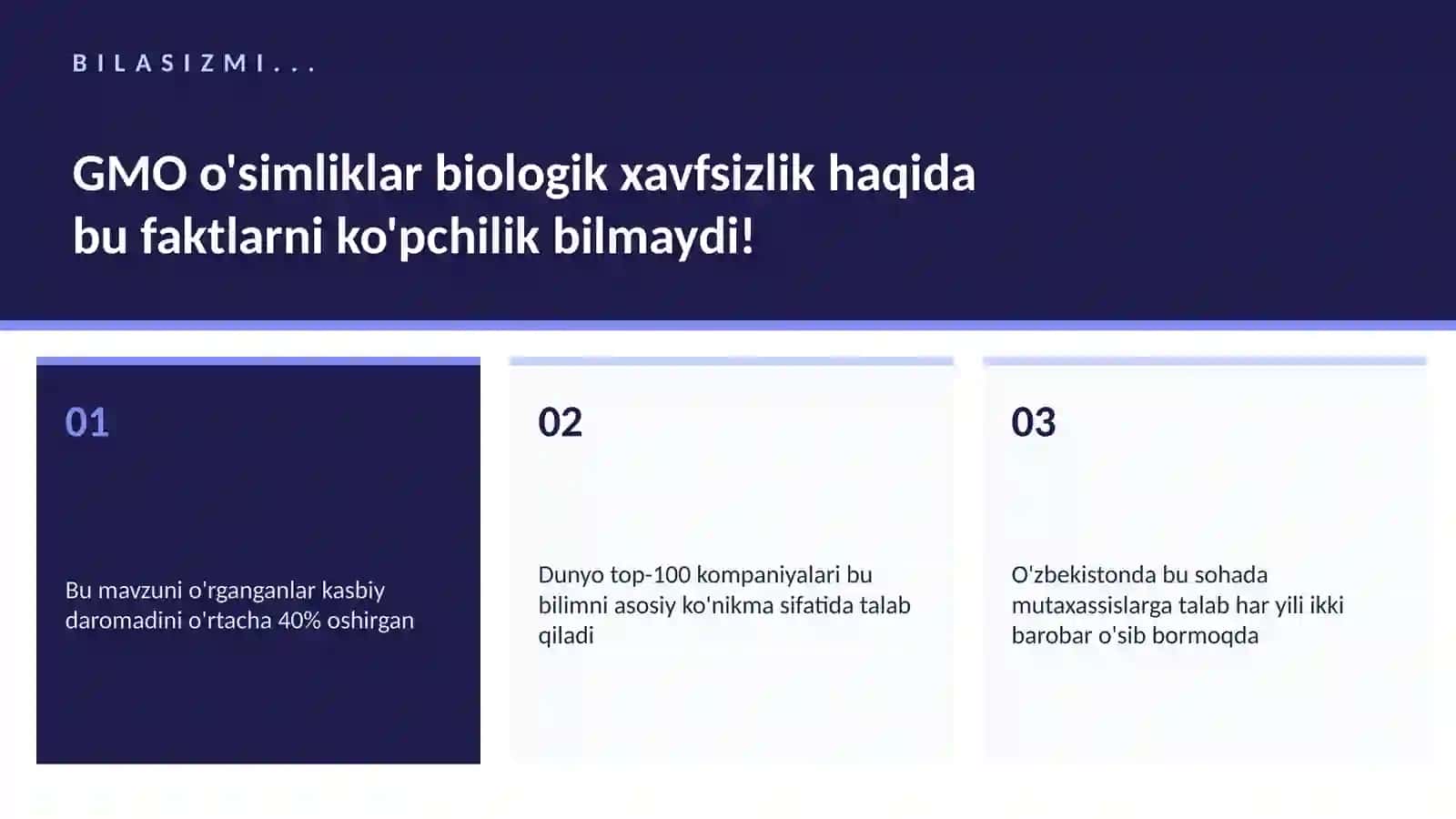 BILASIZMI...

GMO o'simliklar biologik xavfsizlik haqida bu faktlarni ko'pchilik bilmaydi!

01

Bu mavzuni o'rganganlar kasbiy daromadini o'rtacha 40% oshirgan

02

Dunyo top-100 kompaniyalari bu bilimni asosiy ko'nikma sifatida talab qiladi

03

O'zbekistonda bu sohada mutaxassislarga talab har yili ikki barobar o'sib bormoqda